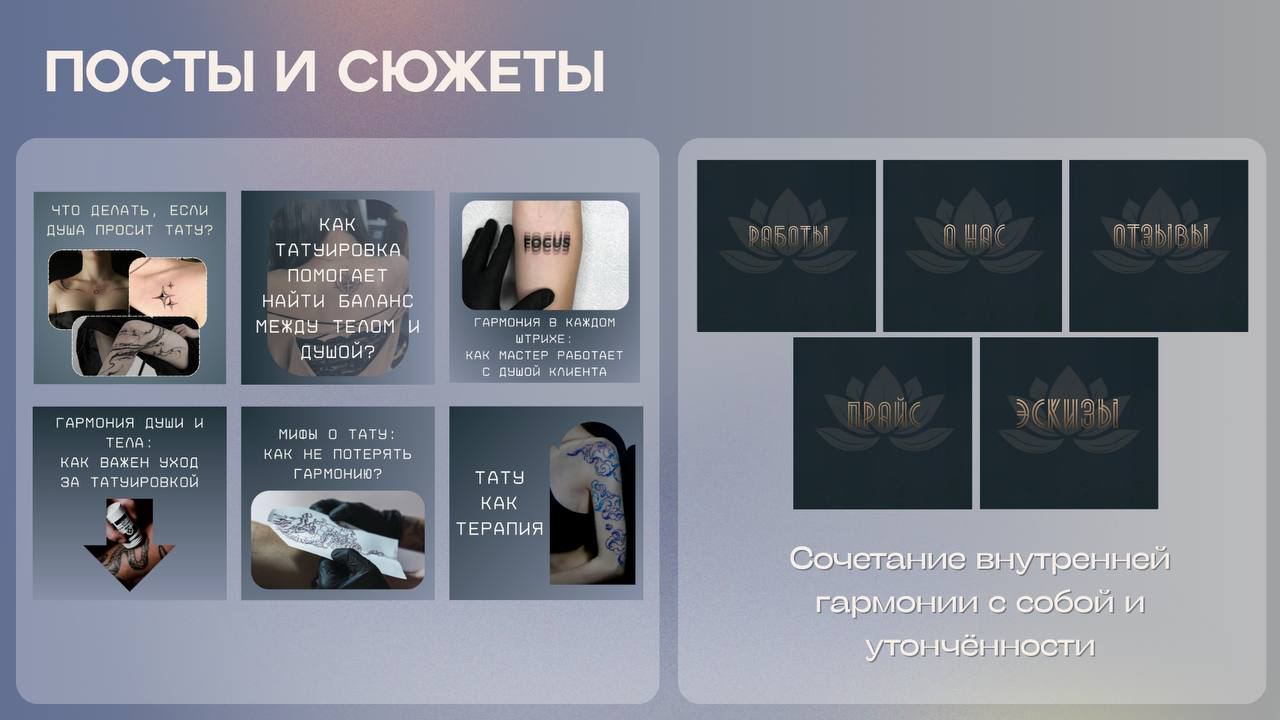 ПОСТЫ И СЮЖЕТЫ

ЧТО ДЕЛАТЬ, ЕСЛИ ДУША ПРОСИТ ТАТУ?

КАК ТАТУИРОВКА ПОМОГАЕТ НАЙТИ БАЛАНС МЕЖДУ ТЕЛОМ И ДУШОЙ?

FOCUS

ГАРМОНИЯ В КАЖДОМ ШТРИХЕ: КАК МАСТЕР РАБОТАЕТ С ДУШОЙ КЛИЕНТА

ГАРМОНИЯ ДУШИ И ТЕЛА: КАК ВАЖЕН УХОД ЗА ТАТУИРОВКОЙ

МИФЫ О ТАТУ: КАК НЕ ПОТЕРЯТЬ ГАРМОНИЮ?

ТАТУ КАК ТЕРАПИЯ

РАБОТЫ

О НАС

ОТЗЫВЫ

ПРАЙС

ЭСКИЗЫ

Сочетание внутренней гармонии с собой и утончённости